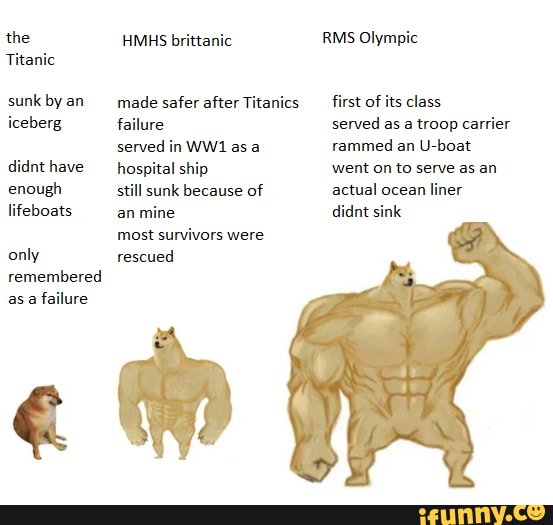 the Titanic

sunk by an iceberg

didnt have enough lifeboats

only remembered as a failure

HMHS brittanic

made safer after Titanics failure
served in WW1 as a hospital ship
still sunk because of an mine
most survivors were rescued

RMS Olympic

first of its class
served as a troop carrier
rammed an U-boat
went on to serve as an actual ocean liner
didnt sink

ifunny.co